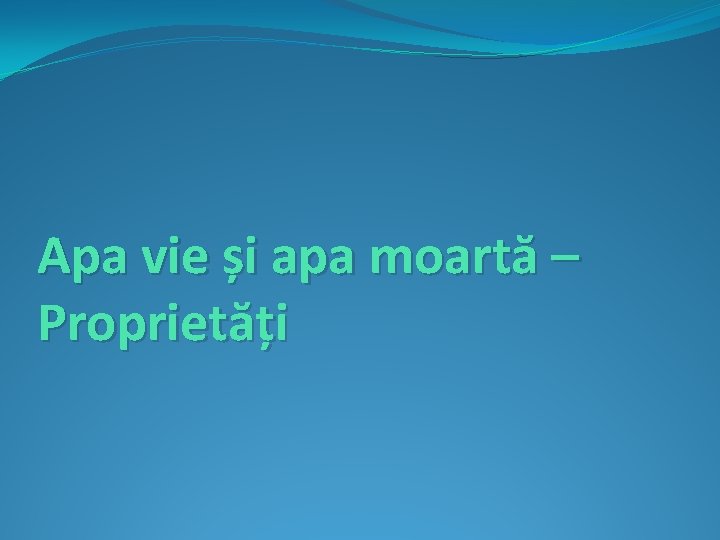 Apa vie și apa moartă – Proprietăți